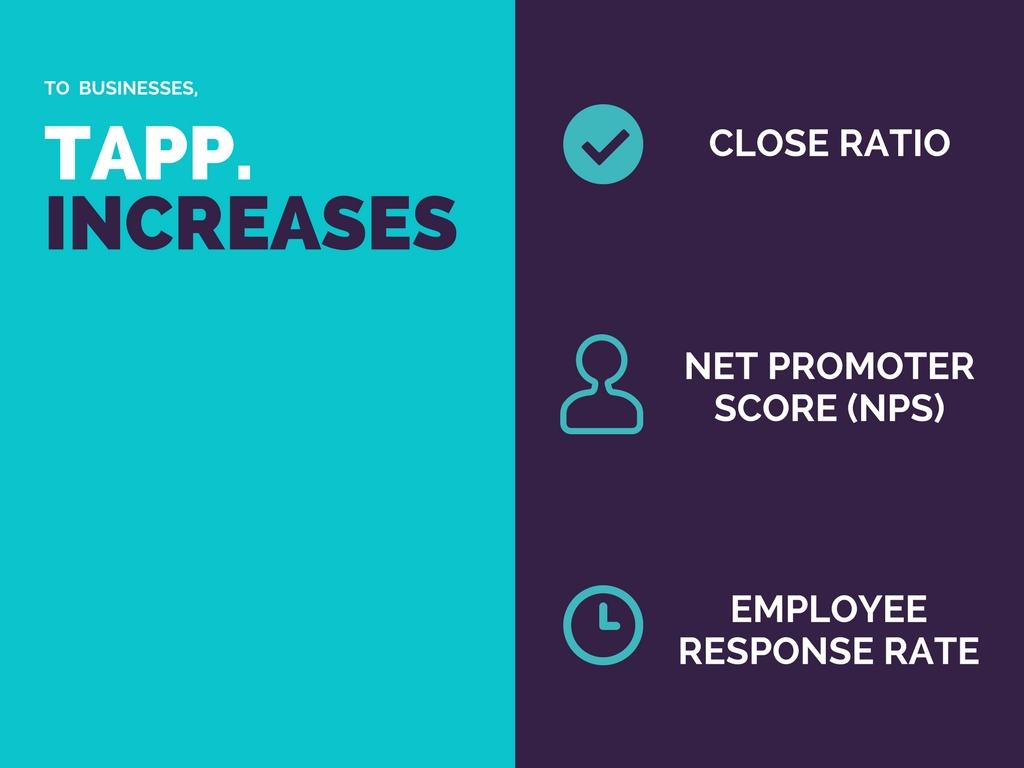 TO BUSINESSES,

TAPP.
INCREASES

CLOSE RATIO

NET PROMOTER SCORE (NPS)

EMPLOYEE RESPONSE RATE